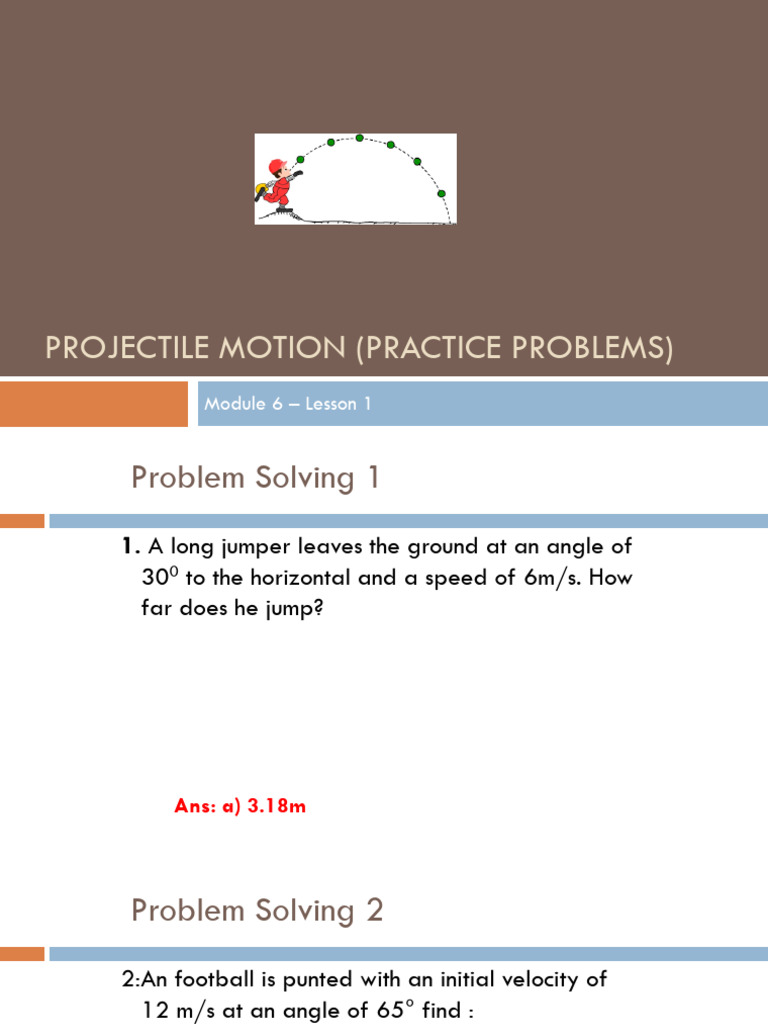 PROJECTILE MOTION (PRACTICE PROBLEMS)

Module 6 – Lesson 1

Problem Solving 1

1. A long jumper leaves the ground at an angle of $30^0$ to the horizontal and a speed of 6m/s. How far does he jump?

Ans: a) 3.18m

Problem Solving 2

2:An football is punted with an initial velocity of 12 m/s at an angle of 65° find :